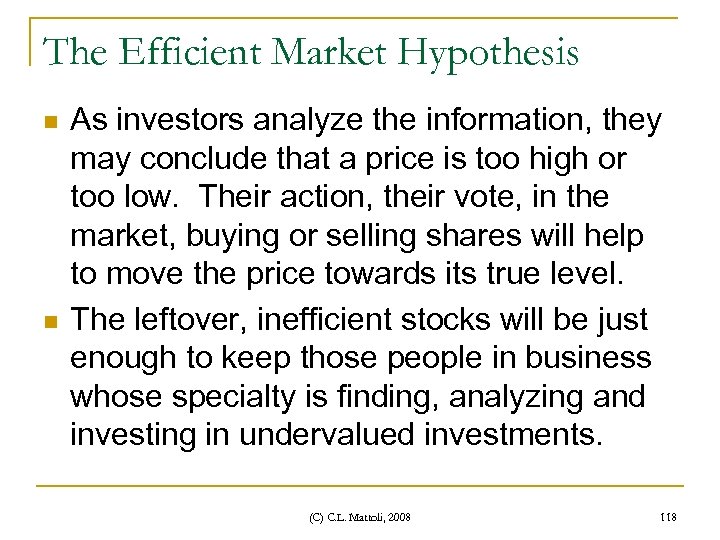 The Efficient Market Hypothesis

As investors analyze the information, they may conclude that a price is too high or too low. Their action, their vote, in the market, buying or selling shares will help to move the price towards its true level.

The leftover, inefficient stocks will be just enough to keep those people in business whose specialty is finding, analyzing and investing in undervalued investments.

(C) C.L. Mattoli, 2008

118